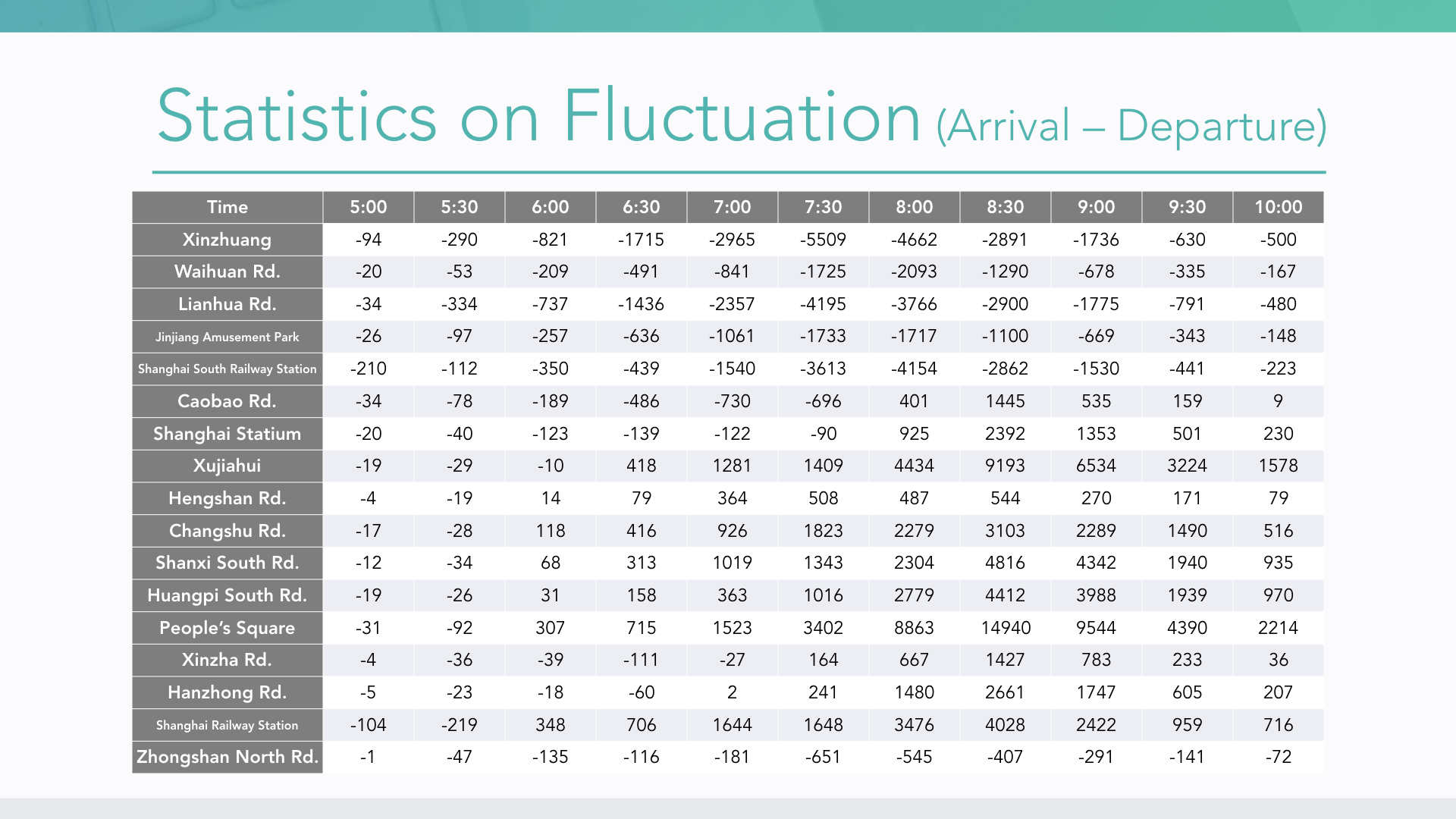 Statistics on Fluctuation (Arrival – Departure)

| Time | 5:00 | 5:30 | 6:00 | 6:30 | 7:00 | 7:30 | 8:00 | 8:30 | 9:00 | 9:30 | 10:00 |
|---|---|---|---|---|---|---|---|---|---|---|---|
| Xinzhuang | -94 | -290 | -821 | -1715 | -2965 | -5509 | -4662 | -2891 | -1736 | -630 | -500 |
| Waihuan Rd. | -20 | -53 | -209 | -491 | -841 | -1725 | -2093 | -1290 | -678 | -335 | -167 |
| Lianhua Rd. | -34 | -334 | -737 | -1436 | -2357 | -4195 | -3766 | -2900 | -1775 | -791 | -480 |
| Jinjiang Amusement Park | -26 | -97 | -257 | -636 | -1061 | -1733 | -1717 | -1100 | -669 | -343 | -148 |
| Shanghai South Railway Station | -210 | -112 | -350 | -439 | -1540 | -3613 | -4154 | -2862 | -1530 | -441 | -223 |
| Caobao Rd. | -34 | -78 | -189 | -486 | -730 | -696 | 401 | 1445 | 535 | 159 | 9 |
| Shanghai Statium | -20 | -40 | -123 | -139 | -122 | -90 | 925 | 2392 | 1353 | 501 | 230 |
| Xujiahui | -19 | -29 | -10 | 418 | 1281 | 1409 | 4434 | 9193 | 6534 | 3224 | 1578 |
| Hengshan Rd. | -4 | -19 | 14 | 79 | 364 | 508 | 487 | 544 | 270 | 171 | 79 |
| Changshu Rd. | -17 | -28 | 118 | 416 | 926 | 1823 | 2279 | 3103 | 2289 | 1490 | 516 |
| Shanxi South Rd. | -12 | -34 | 68 | 313 | 1019 | 1343 | 2304 | 4816 | 4342 | 1940 | 935 |
| Huangpi South Rd. | -19 | -26 | 31 | 158 | 363 | 1016 | 2779 | 4412 | 3988 | 1939 | 970 |
| People's Square | -31 | -92 | 307 | 715 | 1523 | 3402 | 8863 | 14940 | 9544 | 4390 | 2214 |
| Xinzha Rd. | -4 | -36 | -39 | -111 | -27 | 164 | 667 | 1427 | 783 | 233 | 36 |
| Hanzhong Rd. | -5 | -23 | -18 | -60 | 2 | 241 | 1480 | 2661 | 1747 | 605 | 207 |
| Shanghai Railway Station | -104 | -219 | 348 | 706 | 1644 | 1648 | 3476 | 4028 | 2422 | 959 | 716 |
| Zhongshan North Rd. | -1 | -47 | -135 | -116 | -181 | -651 | -545 | -407 | -291 | -141 | -72 |